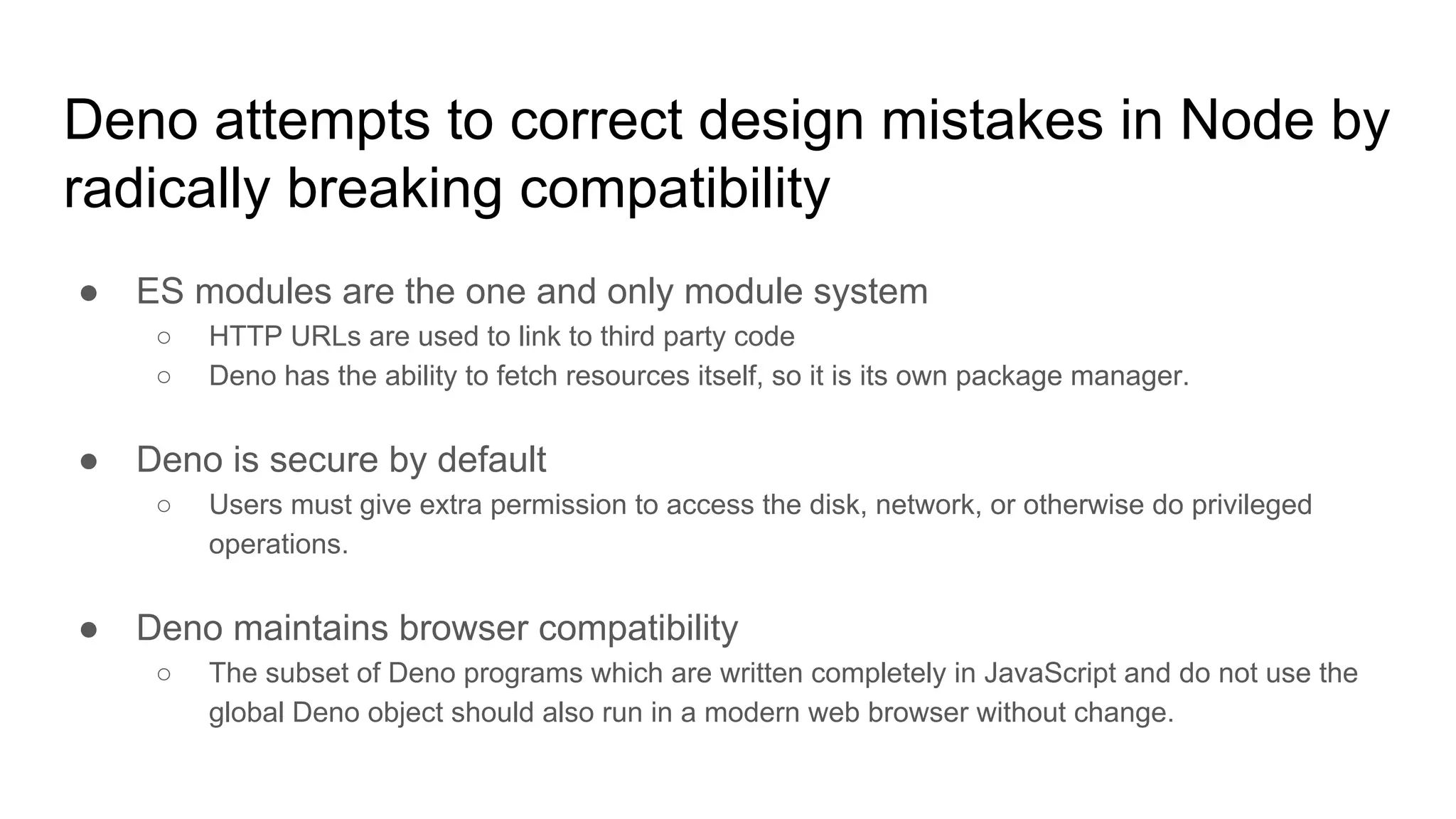 Deno attempts to correct design mistakes in Node by radically breaking compatibility

● ES modules are the one and only module system
  ○ HTTP URLs are used to link to third party code
  ○ Deno has the ability to fetch resources itself, so it is its own package manager.

● Deno is secure by default
  ○ Users must give extra permission to access the disk, network, or otherwise do privileged operations.

● Deno maintains browser compatibility
  ○ The subset of Deno programs which are written completely in JavaScript and do not use the global Deno object should also run in a modern web browser without change.